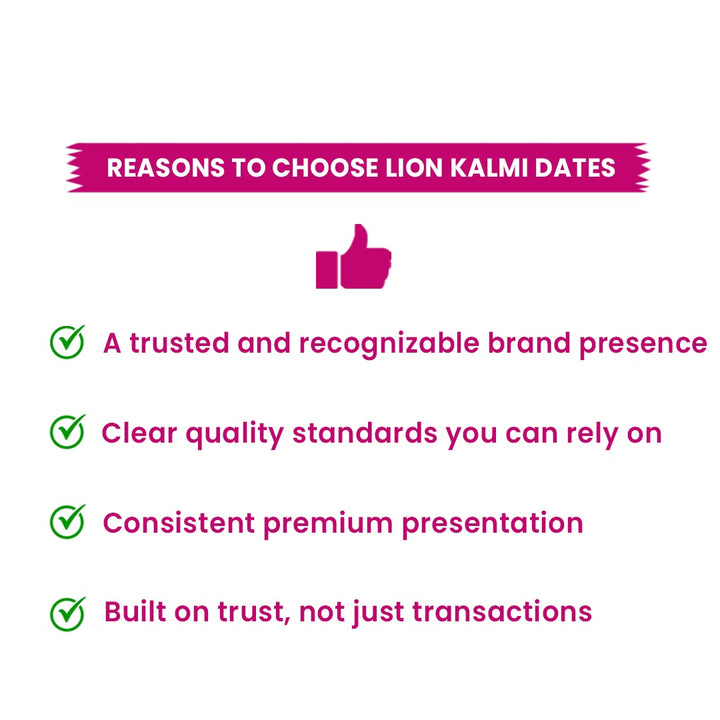 REASONS TO CHOOSE LION KALMI DATES

A trusted and recognizable brand presence

Clear quality standards you can rely on

Consistent premium presentation

Built on trust, not just transactions